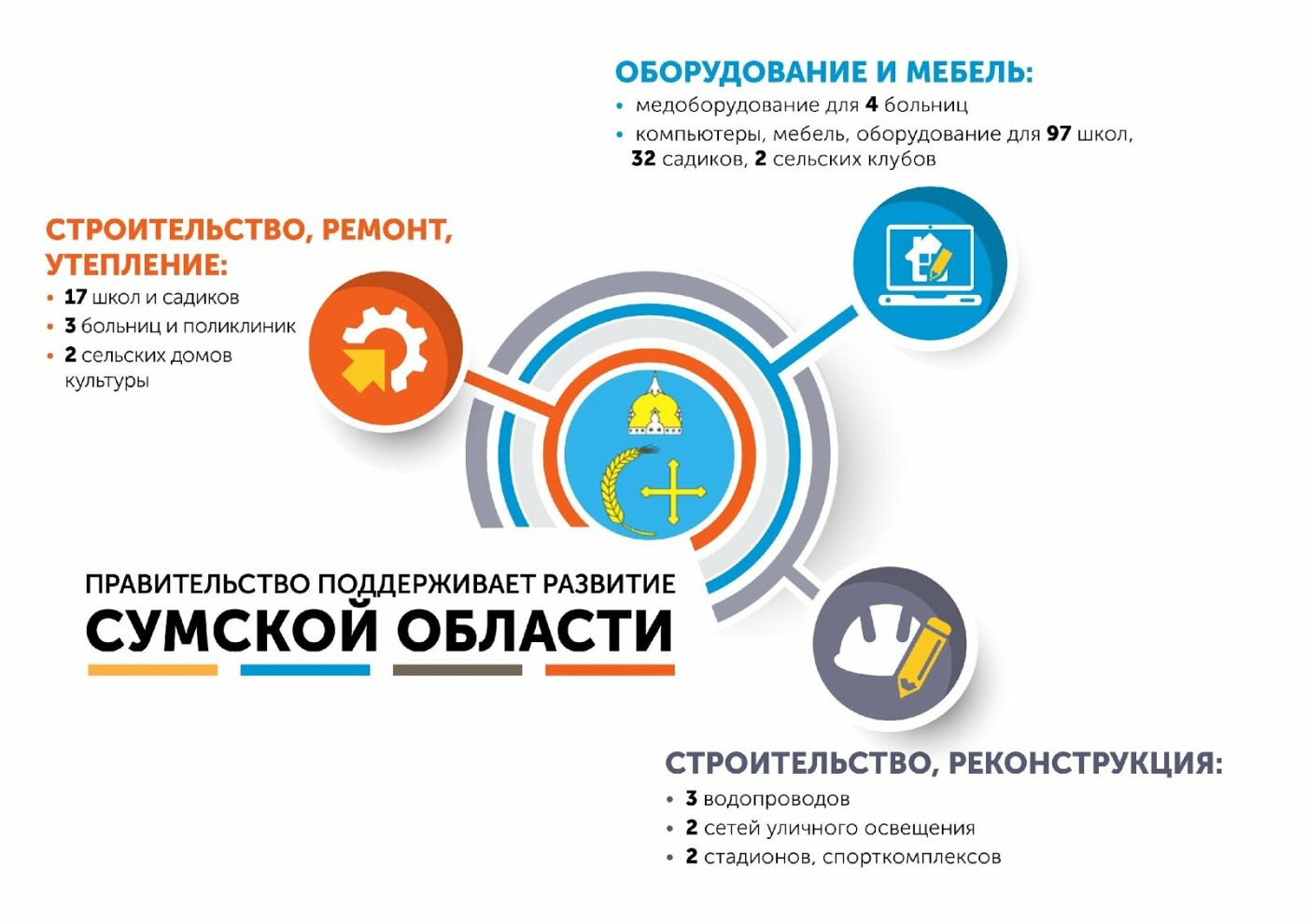 ОБОРУДОВАНИЕ И МЕБЕЛЬ:
• медоборудование для 4 больниц
• компьютеры, мебель, оборудование для 97 школ, 32 садиков, 2 сельских клубов

СТРОИТЕЛЬСТВО, РЕМОНТ, УТЕПЛЕНИЕ:
• 17 школ и садиков
• 3 больниц и поликлиник
• 2 сельских домов культуры

ПРАВИТЕЛЬСТВО ПОДДЕРЖИВАЕТ РАЗВИТИЕ
СУМСКОЙ ОБЛАСТИ

СТРОИТЕЛЬСТВО, РЕКОНСТРУКЦИЯ:
• 3 водопроводов
• 2 сетей уличного освещения
• 2 стадионов, спорткомплексов